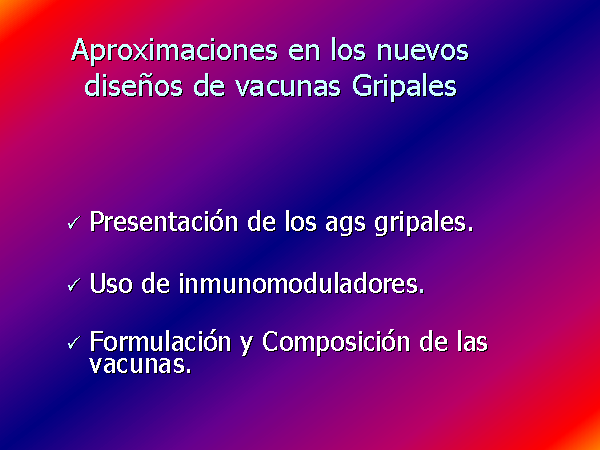 Aproximaciones en los nuevos diseños de vacunas Gripales

✓ Presentación de los ags gripales.

✓ Uso de inmunomoduladores.

✓ Formulación y Composición de las vacunas.